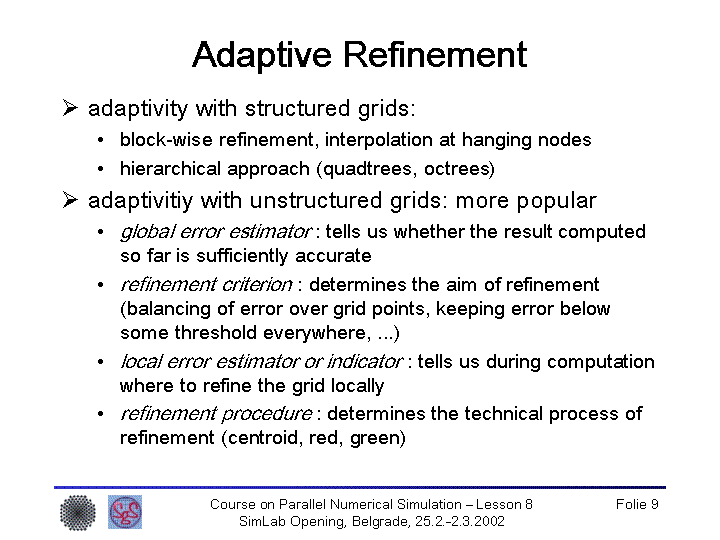 Adaptive Refinement

➢ adaptivity with structured grids:

• block-wise refinement, interpolation at hanging nodes

• hierarchical approach (quadtrees, octrees)

➢ adaptivitiy with unstructured grids: more popular

• global error estimator : tells us whether the result computed so far is sufficiently accurate

• refinement criterion : determines the aim of refinement (balancing of error over grid points, keeping error below some threshold everywhere, ...)

• local error estimator or indicator : tells us during computation where to refine the grid locally

• refinement procedure : determines the technical process of refinement (centroid, red, green)

Course on Parallel Numerical Simulation – Lesson 8
SimLab Opening, Belgrade, 25.2.-2.3.2002

Folie 9